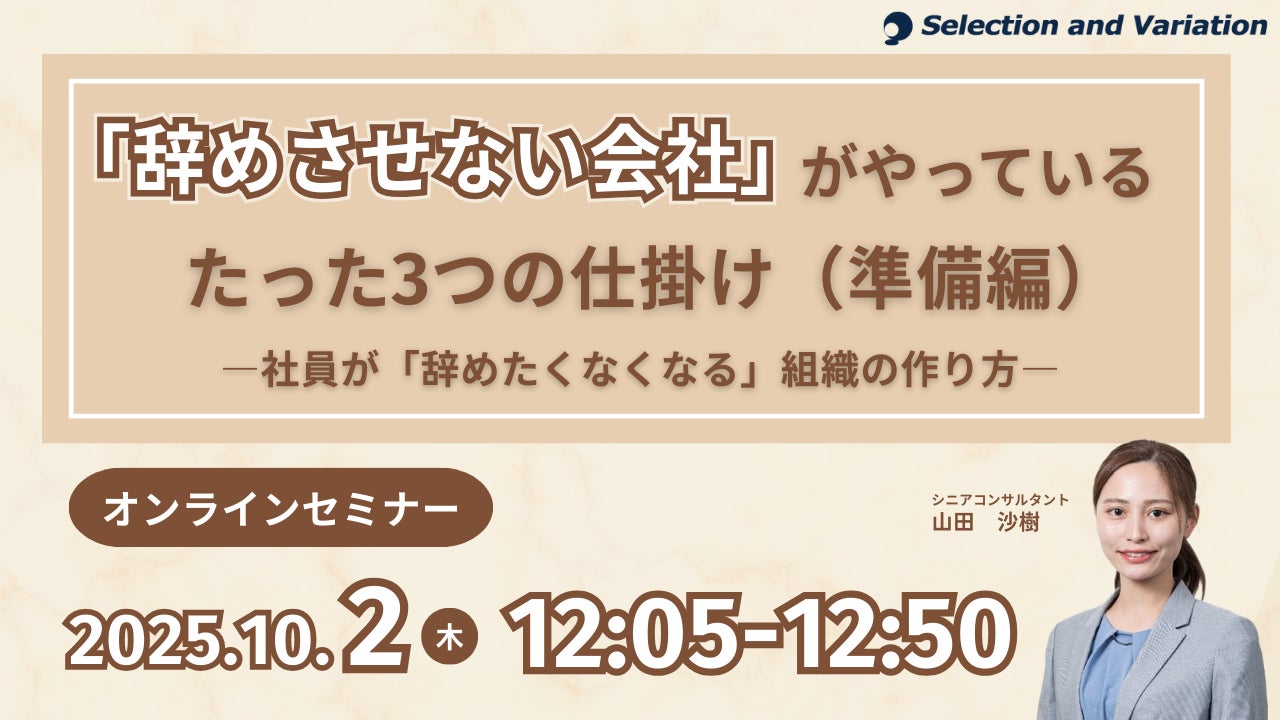 Selection and Variation

「辞めさせない会社」がやっている
たった3つの仕掛け（準備編）
―社員が「辞めたくなくなる」組織の作り方―

オンラインセミナー

シニアコンサルタント
山田　沙樹

2025.10.2 木 12:05-12:50